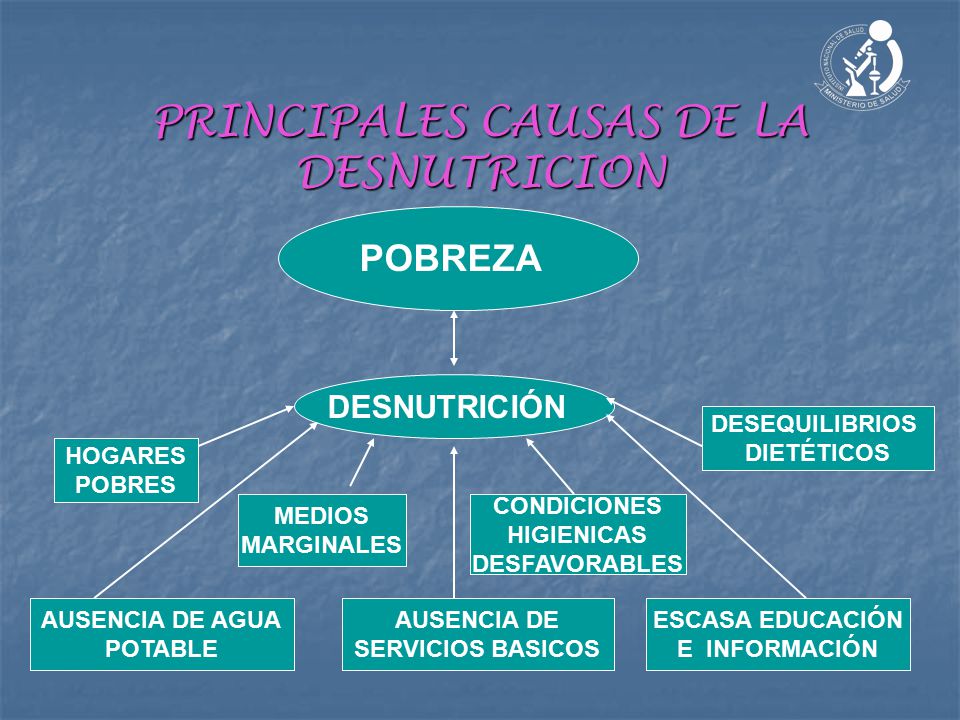 INSTITUTO NACIONAL DE SALUD
MINISTERIO DE SALUD

PRINCIPALES CAUSAS DE LA DESNUTRICION

POBREZA

DESNUTRICIÓN

HOGARES POBRES

MEDIOS MARGINALES

CONDICIONES HIGIENICAS DESFAVORABLES

DESEQUILIBRIOS DIETÉTICOS

AUSENCIA DE AGUA POTABLE

AUSENCIA DE SERVICIOS BASICOS

ESCASA EDUCACIÓN E INFORMACIÓN